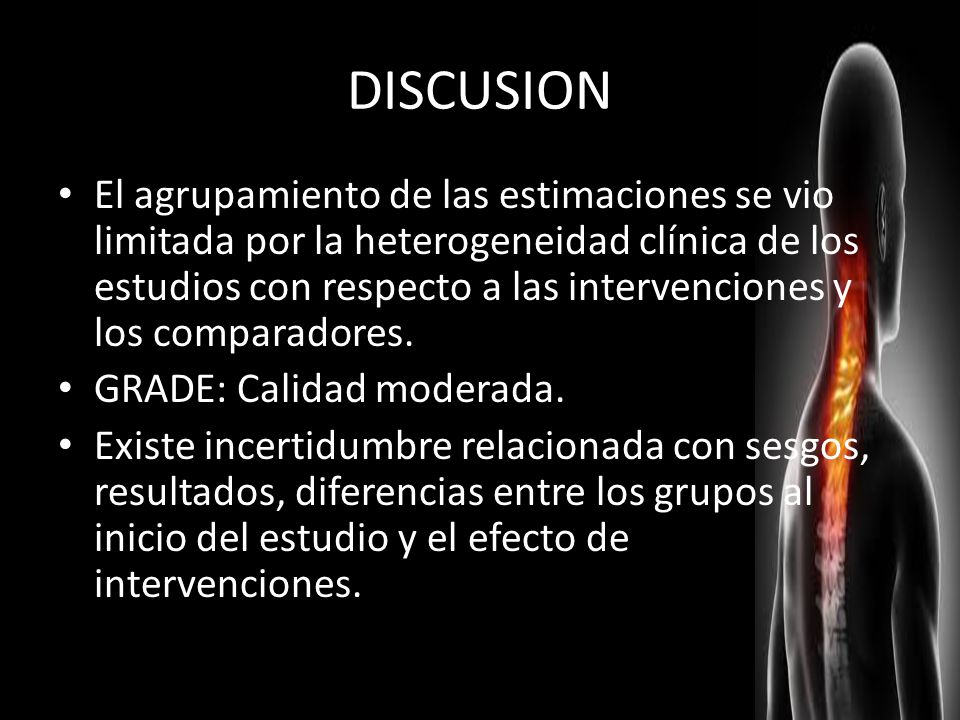 DISCUSION

• El agrupamiento de las estimaciones se vio limitada por la heterogeneidad clínica de los estudios con respecto a las intervenciones y los comparadores.
• GRADE: Calidad moderada.
• Existe incertidumbre relacionada con sesgos, resultados, diferencias entre los grupos al inicio del estudio y el efecto de intervenciones.